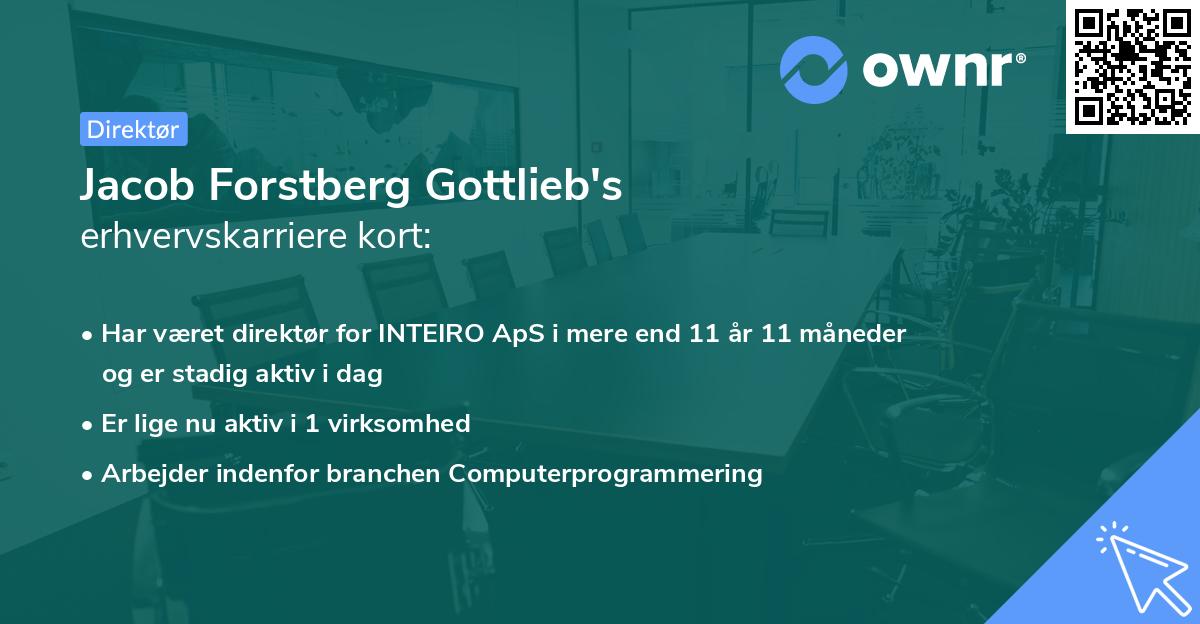 ownr®

Direktør

Jacob Forstberg Gottlieb's
erhvervskarriere kort:

• Har været direktør for INTEIRO ApS i mere end 11 år 11 måneder og er stadig aktiv i dag
• Er lige nu aktiv i 1 virksomhed
• Arbejder indenfor branchen Computerprogrammering